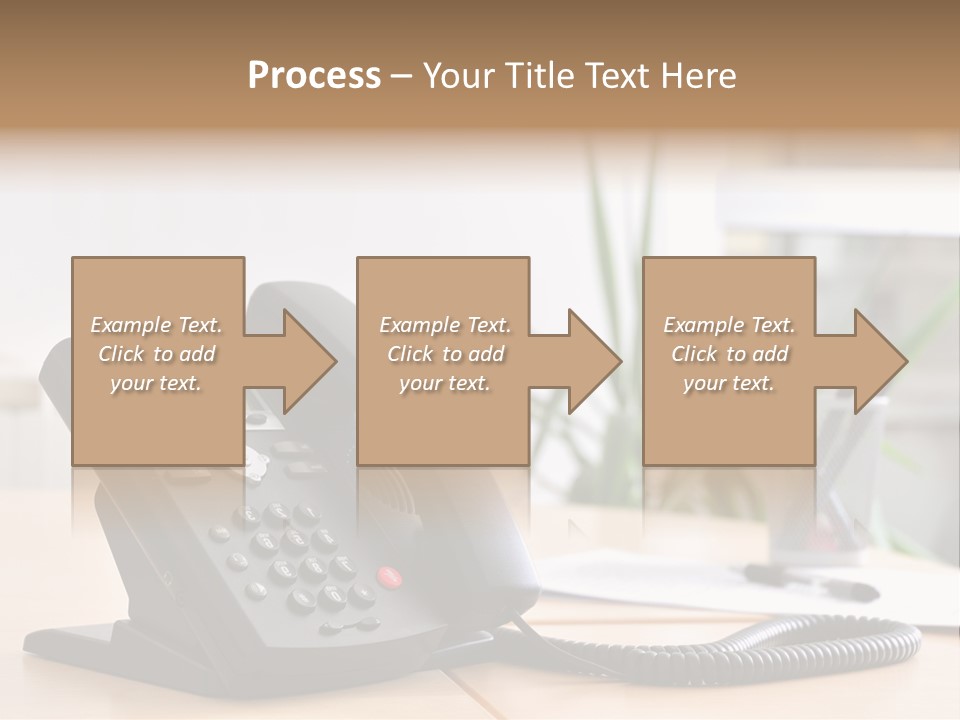 Process – Your Title Text Here

Example Text. Click to add your text.

Example Text. Click to add your text.

Example Text. Click to add your text.